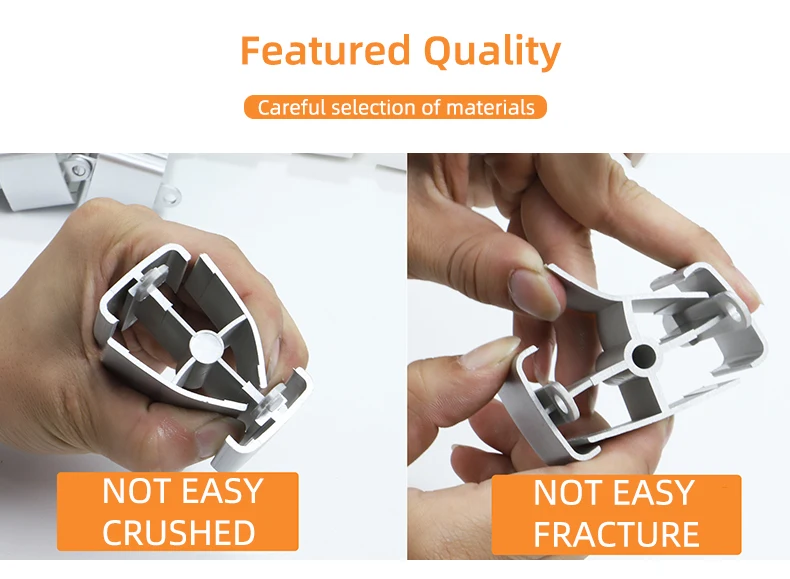 Featured Quality

Careful selection of materials

NOT EASY CRUSHED

NOT EASY FRACTURE